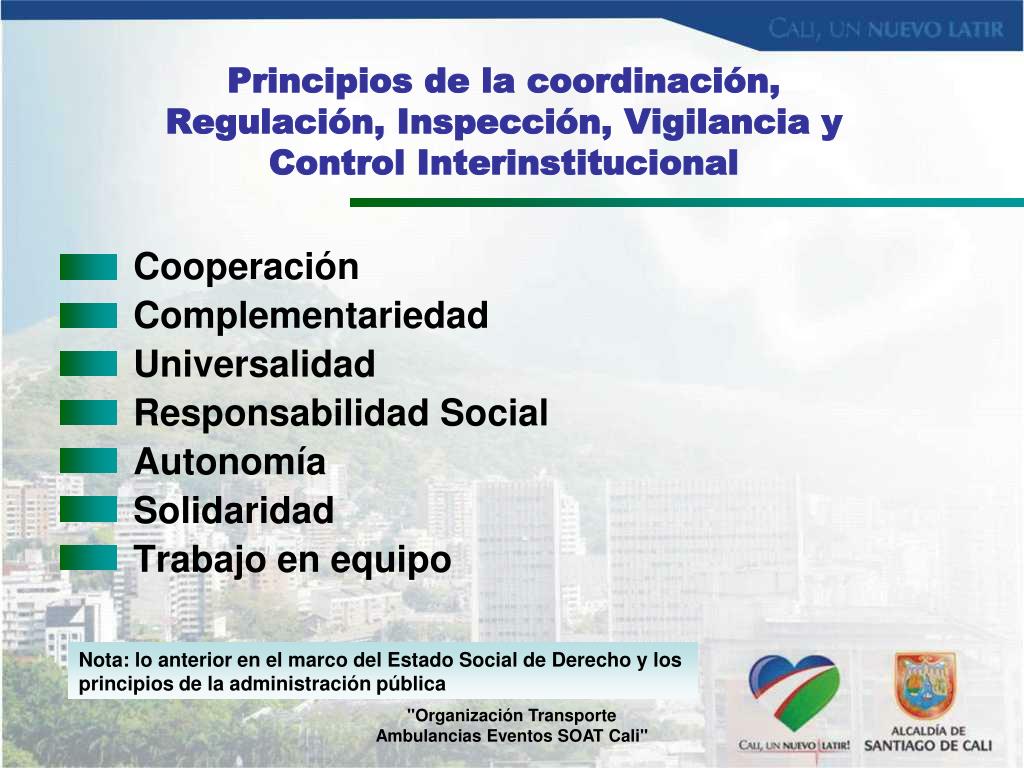 CALI, UN NUEVO LATIR

Principios de la coordinación, Regulación, Inspección, Vigilancia y Control Interinstitucional

Cooperación
Complementariedad
Universalidad
Responsabilidad Social
Autonomía
Solidaridad
Trabajo en equipo

Nota: lo anterior en el marco del Estado Social de Derecho y los principios de la administración pública

"Organización Transporte Ambulancias Eventos SOAT Cali"

CALI, UN NUEVO LATIR!

ALCALDÍA DE SANTIAGO DE CALI